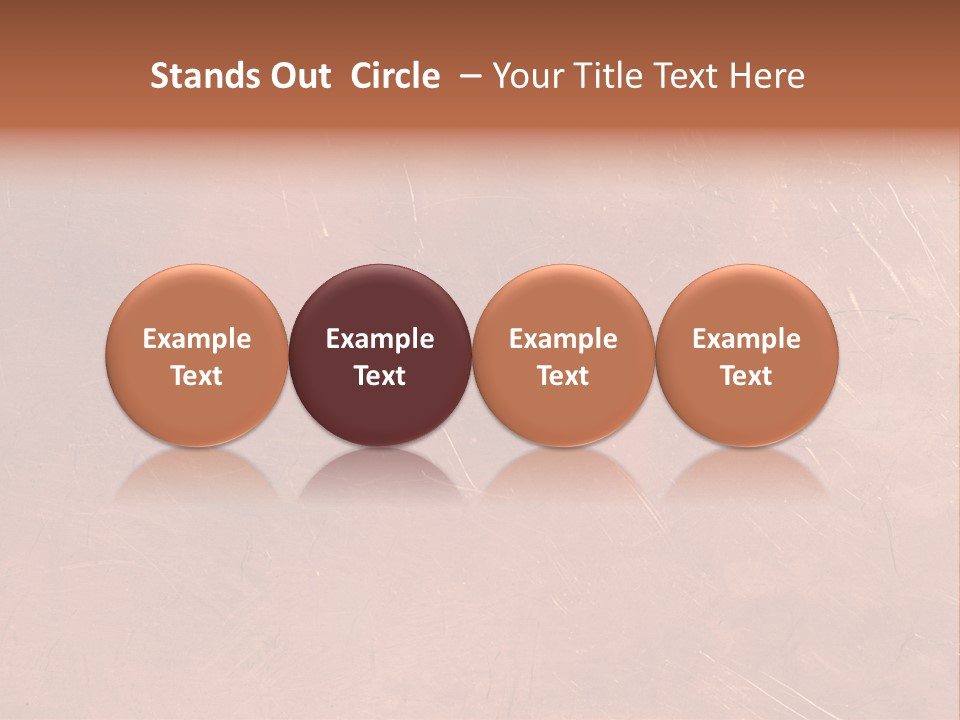 Stands Out Circle – Your Title Text Here

Example Text

Example Text

Example Text

Example Text